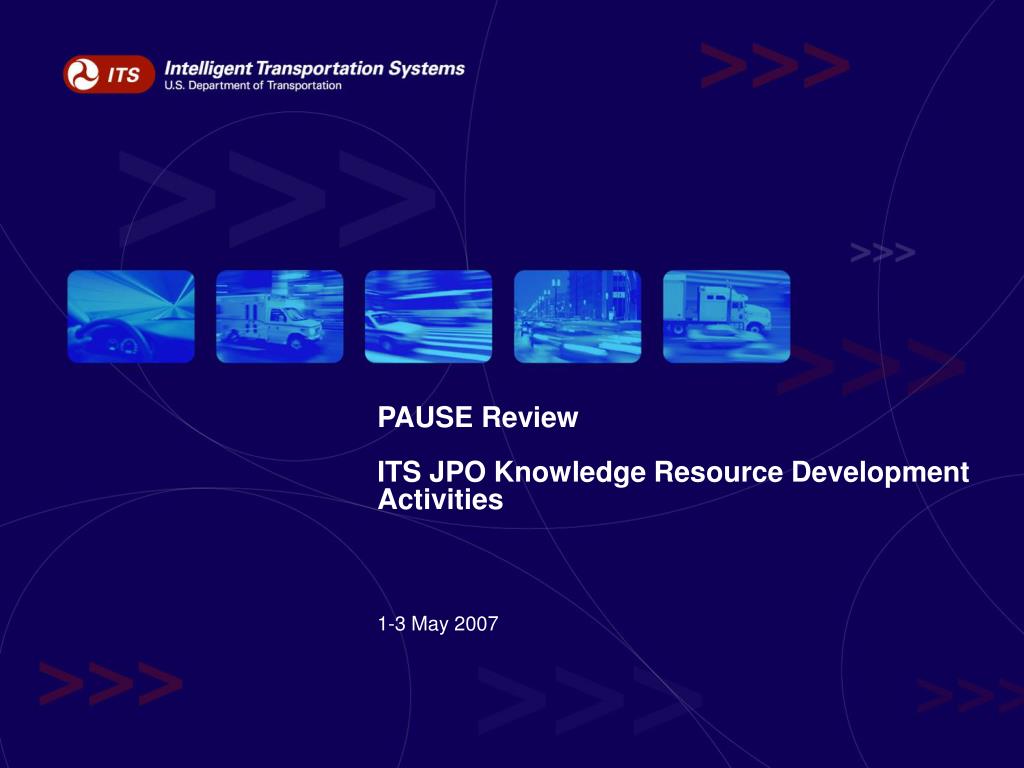 ITS Intelligent Transportation Systems
U.S. Department of Transportation

PAUSE Review

ITS JPO Knowledge Resource Development Activities

1-3 May 2007